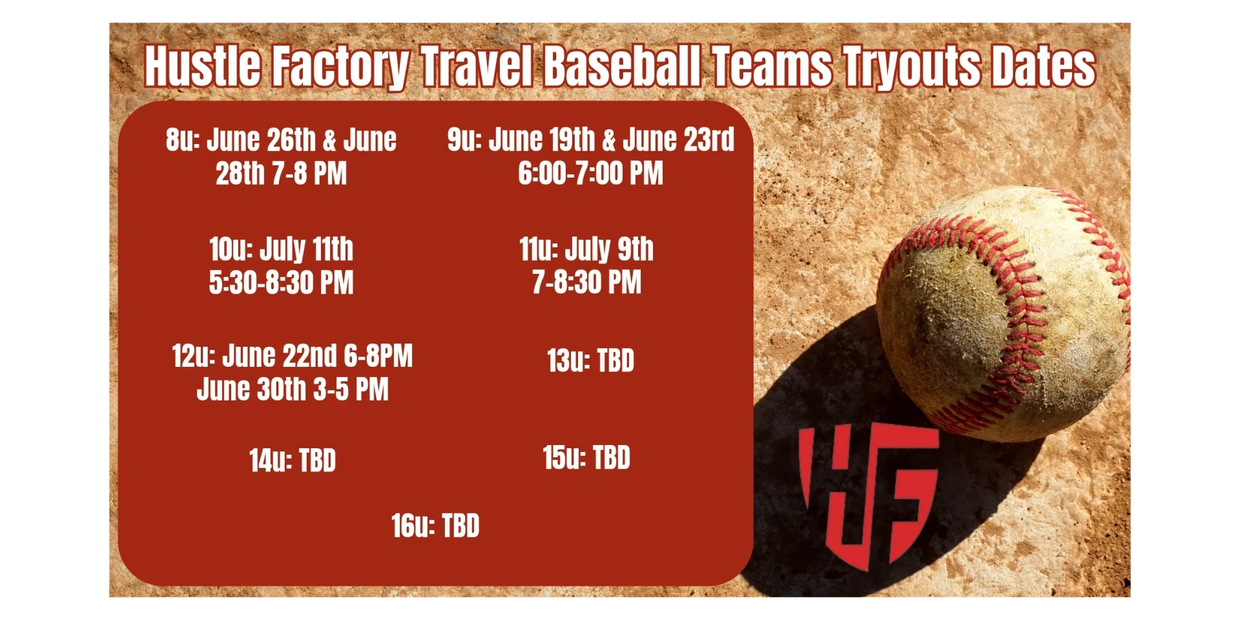 Hustle Factory Travel Baseball Teams Tryouts Dates

8u: June 26th & June 28th 7-8 PM

9u: June 19th & June 23rd 6:00-7:00 PM

10u: July 11th 5:30-8:30 PM

11u: July 9th 7-8:30 PM

12u: June 22nd 6-8PM June 30th 3-5 PM

13u: TBD

14u: TBD

15u: TBD

16u: TBD

HF